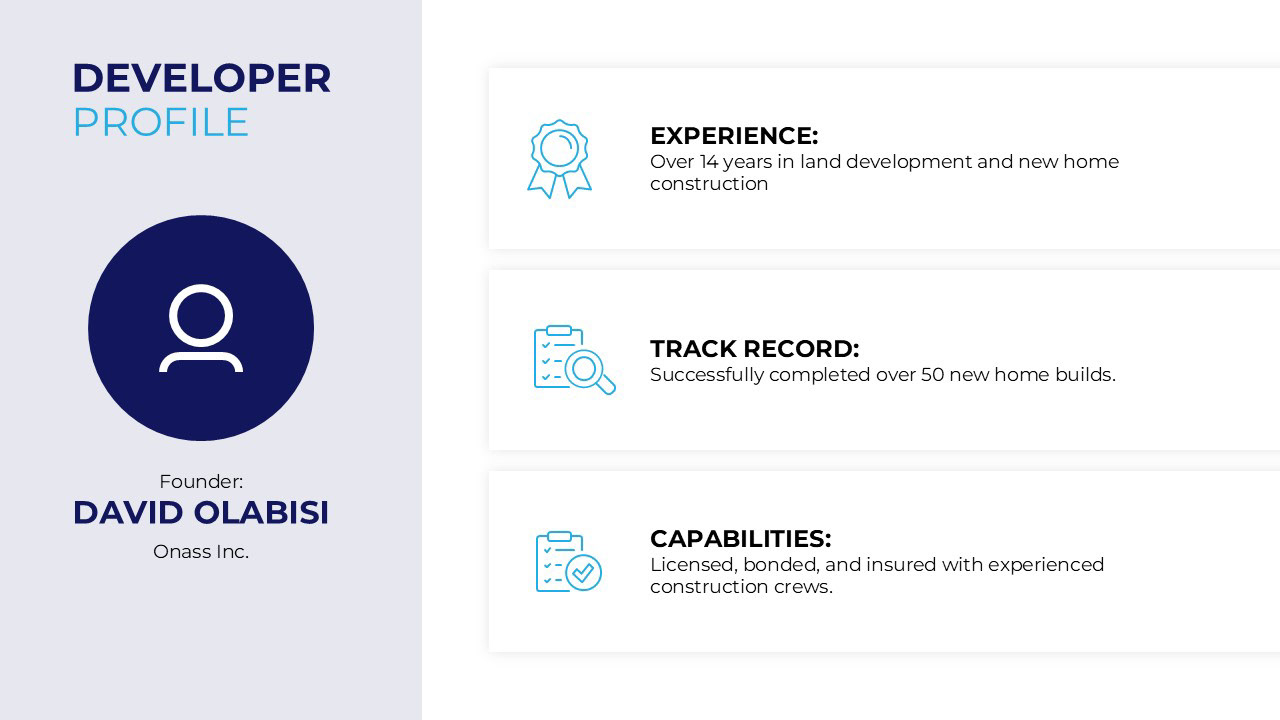 DEVELOPER
PROFILE

Founder:
DAVID OLABISI
Onass Inc.

EXPERIENCE:
Over 14 years in land development and new home construction

TRACK RECORD:
Successfully completed over 50 new home builds.

CAPABILITIES:
Licensed, bonded, and insured with experienced construction crews.